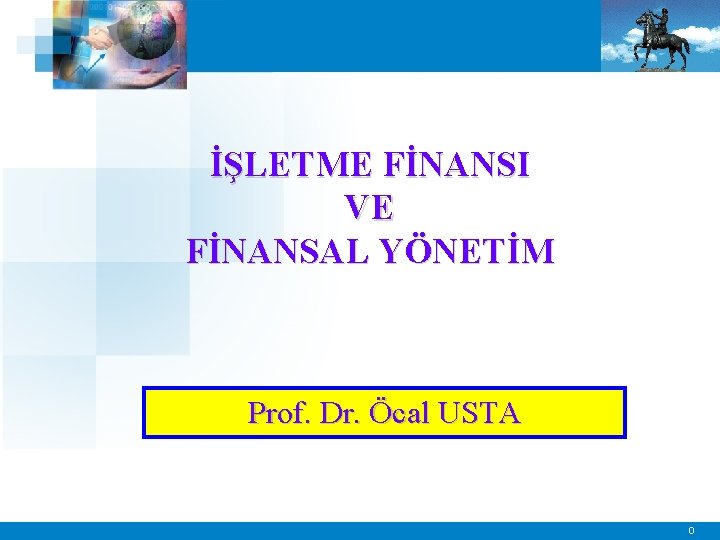 İŞLETME FİNANSI
VE
FİNANSAL YÖNETİM

Prof. Dr. Öcal USTA

0